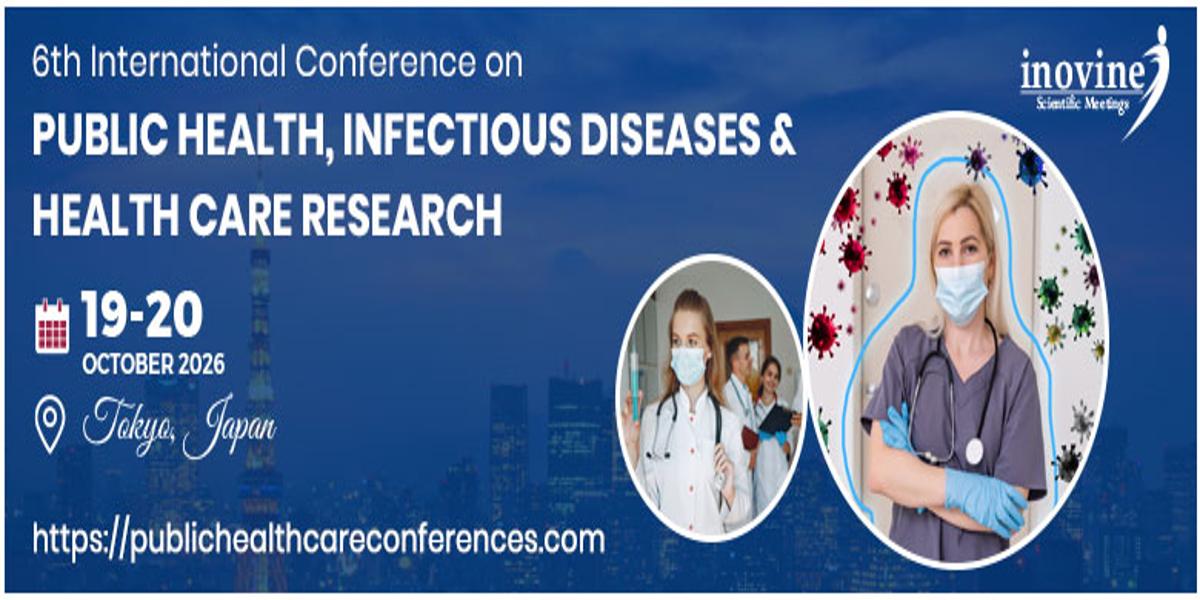 6th International Conference on

PUBLIC HEALTH, INFECTIOUS DISEASES & HEALTH CARE RESEARCH

inovine
Scientific Meetings

19-20
OCTOBER 2026

Tokyo, Japan

https://publichealthcareconferences.com